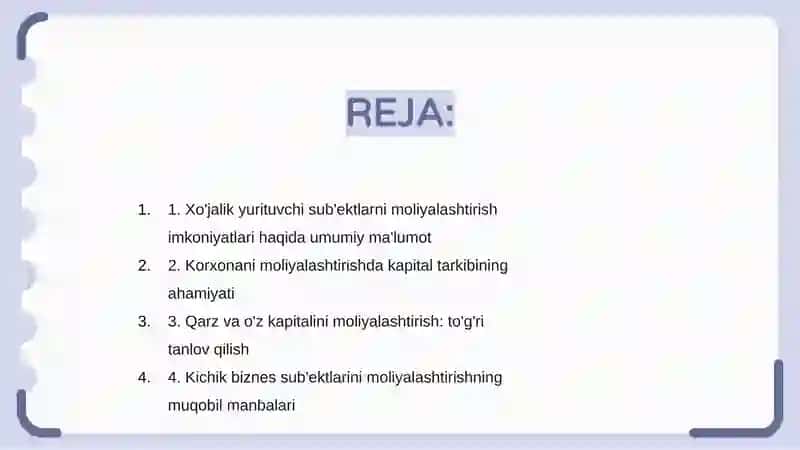 REJA:

1. 1. Xo'jalik yurituvchi sub'ektlarni moliyalashtirish imkoniyatlari haqida umumiy ma'lumot
2. 2. Korxonani moliyalashtirishda kapital tarkibining ahamiyati
3. 3. Qarz va o'z kapitalini moliyalashtirish: to'g'ri tanlov qilish
4. 4. Kichik biznes sub'ektlarini moliyalashtirishning muqobil manbalari